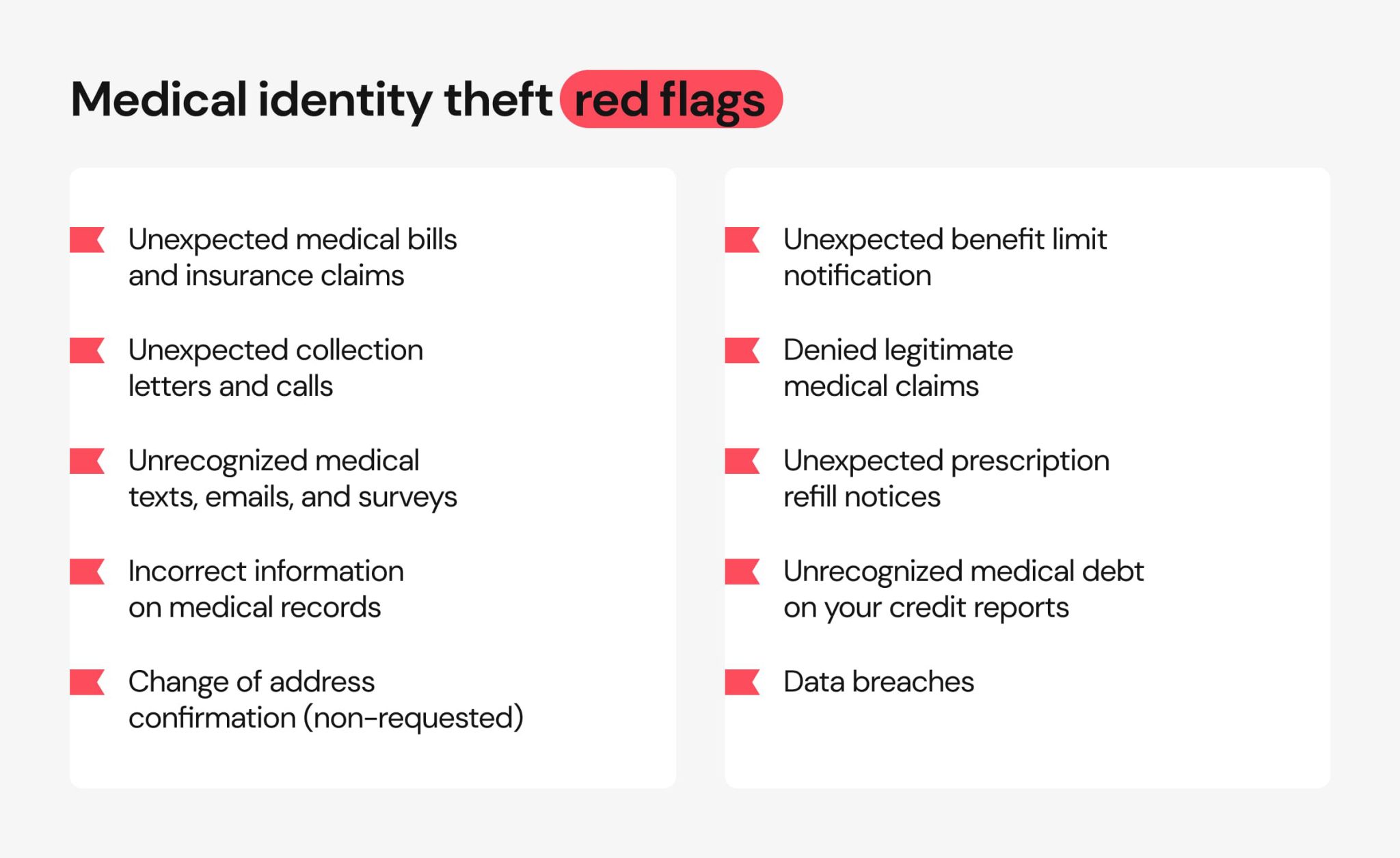 Medical identity theft red flags

Unexpected medical bills and insurance claims

Unexpected collection letters and calls

Unrecognized medical texts, emails, and surveys

Incorrect information on medical records

Change of address confirmation (non-requested)

Unexpected benefit limit notification

Denied legitimate medical claims

Unexpected prescription refill notices

Unrecognized medical debt on your credit reports

Data breaches